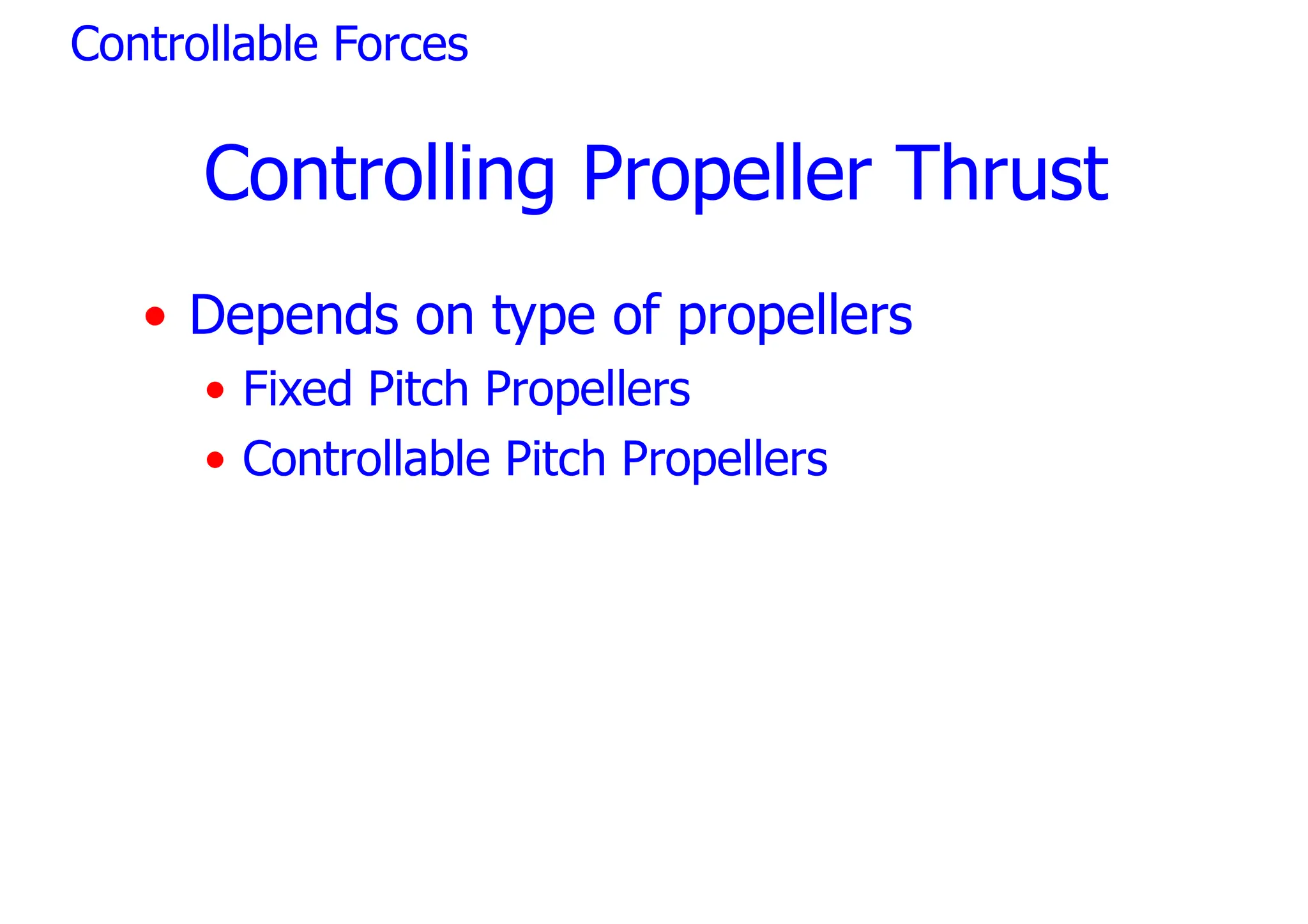 Controllable Forces

Controlling Propeller Thrust

• Depends on type of propellers
  • Fixed Pitch Propellers
  • Controllable Pitch Propellers